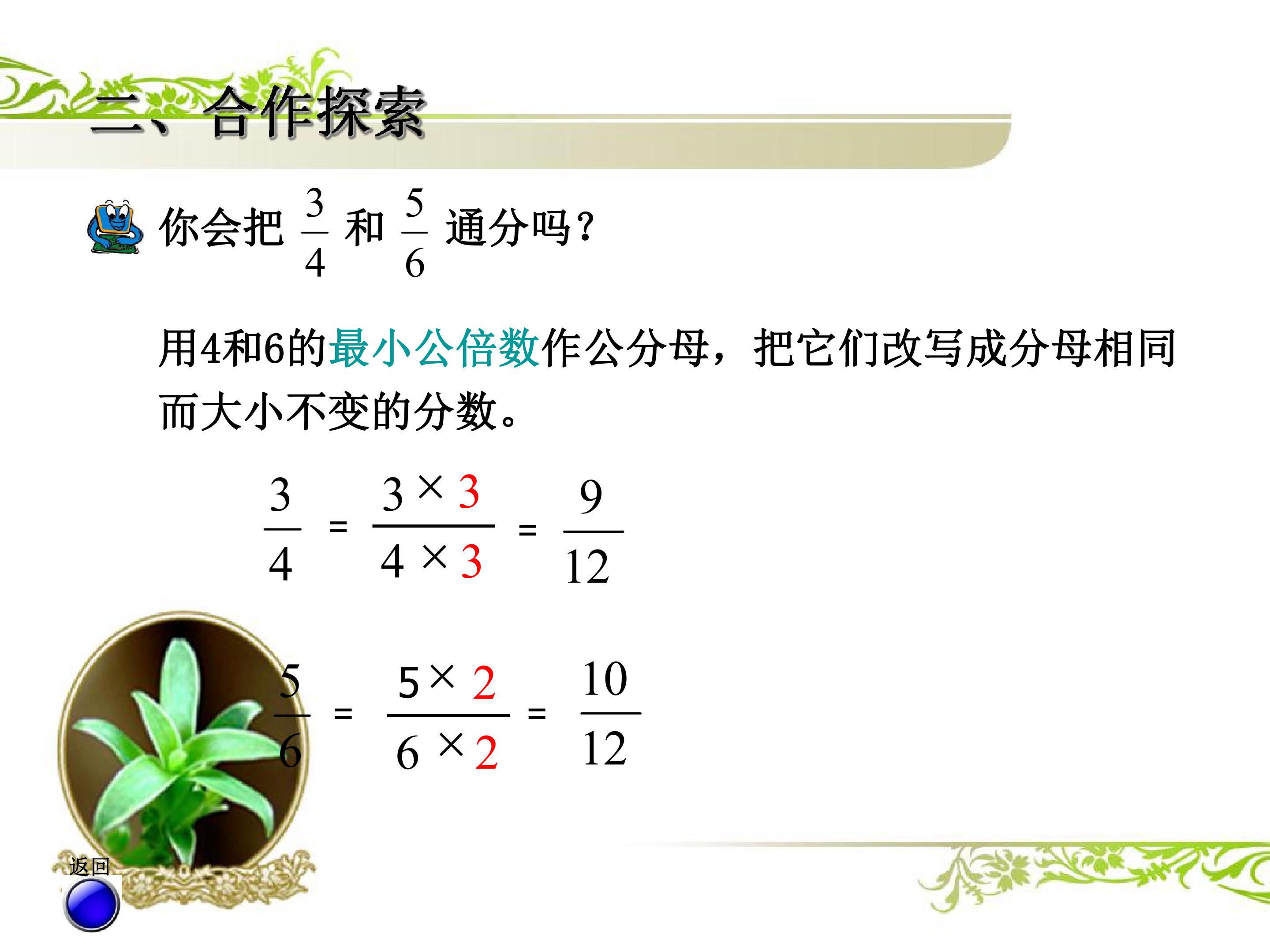 二、合作探索

你会把$\frac{3}{4}$和$\frac{5}{6}$通分吗?

用4和6的最小公倍数作公分母，把它们改写成分母相同而大小不变的分数。

$\frac{3}{4}=\frac{3\times3}{4\times3}=\frac{9}{12}$

$\frac{5}{6}=\frac{5\times2}{6\times2}=\frac{10}{12}$

返回